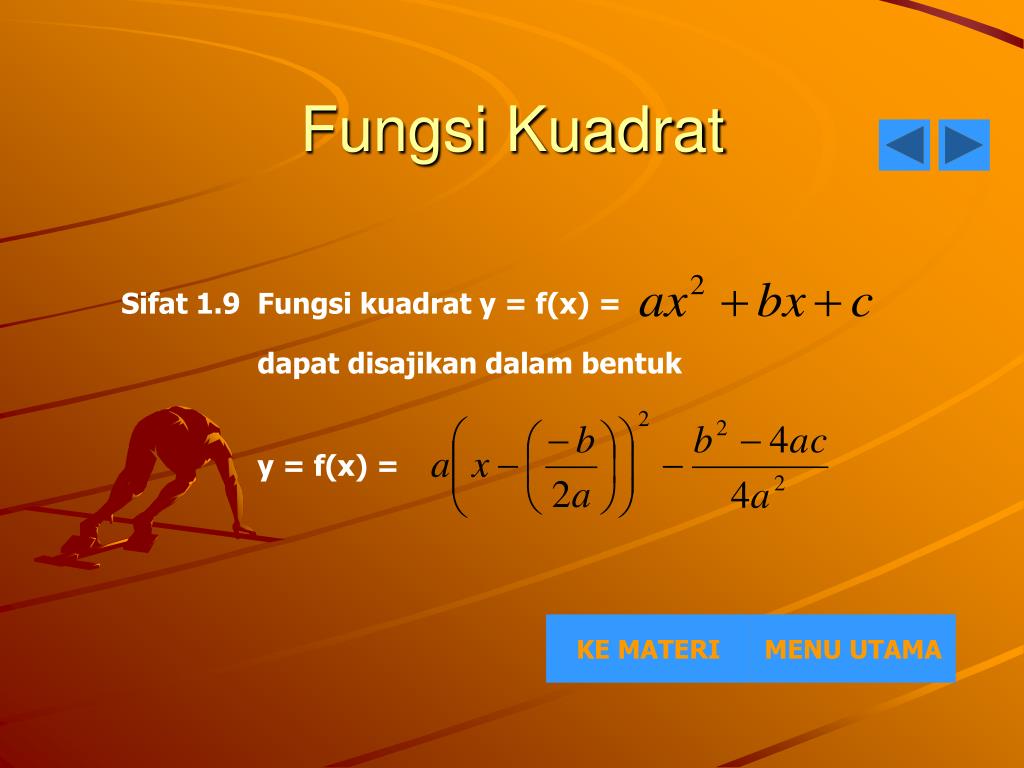 Fungsi Kuadrat

Sifat 1.9 Fungsi kuadrat y = f(x) = $ax^2 + bx + c$

dapat disajikan dalam bentuk

y = f(x) = $a\left(x - \left(\frac{-b}{2a}\right)\right)^2 - \frac{b^2 - 4ac}{4a^2}$

KE MATERI MENU UTAMA